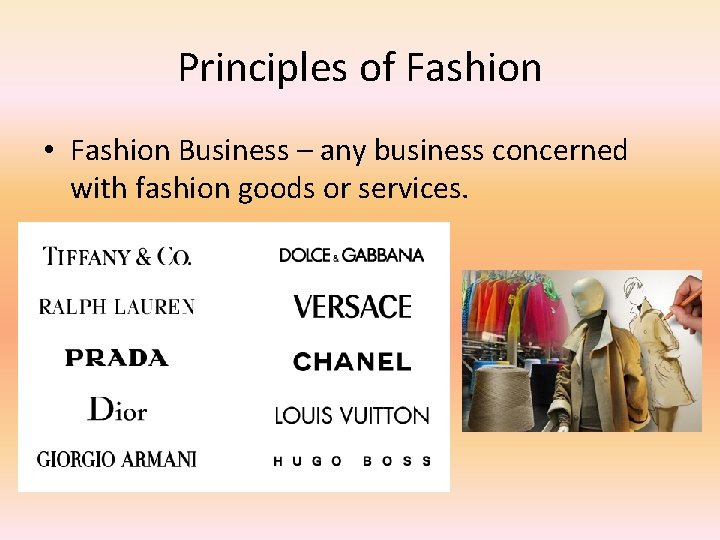 Principles of Fashion

• Fashion Business – any business concerned with fashion goods or services.

TIFFANY & CO.

RALPH LAUREN

PRADA

Dior

GIORGIO ARMANI

DOLCE & GABBANA

VERSACE

CHANEL

LOUIS VUITTON

HUGO BOSS